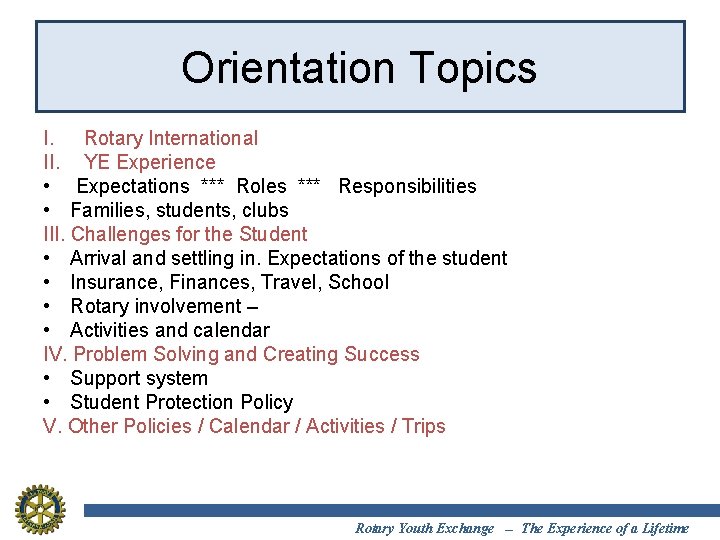 Orientation Topics

I. Rotary International
II. YE Experience
• Expectations *** Roles *** Responsibilities
• Families, students, clubs
III. Challenges for the Student
• Arrival and settling in. Expectations of the student
• Insurance, Finances, Travel, School
• Rotary involvement –
• Activities and calendar
IV. Problem Solving and Creating Success
• Support system
• Student Protection Policy
V. Other Policies / Calendar / Activities / Trips

Rotary Youth Exchange – The Experience of a Lifetime